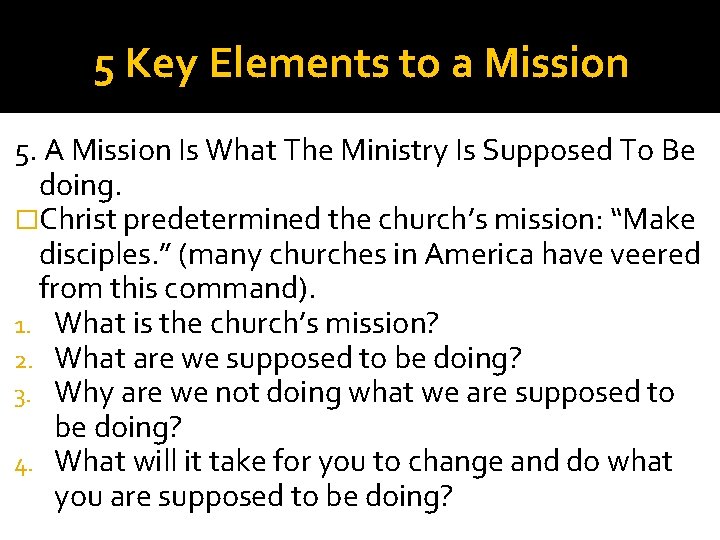 5 Key Elements to a Mission

5. A Mission Is What The Ministry Is Supposed To Be doing.

□Christ predetermined the church's mission: "Make disciples." (many churches in America have veered from this command).

1. What is the church's mission?
2. What are we supposed to be doing?
3. Why are we not doing what we are supposed to be doing?
4. What will it take for you to change and do what you are supposed to be doing?